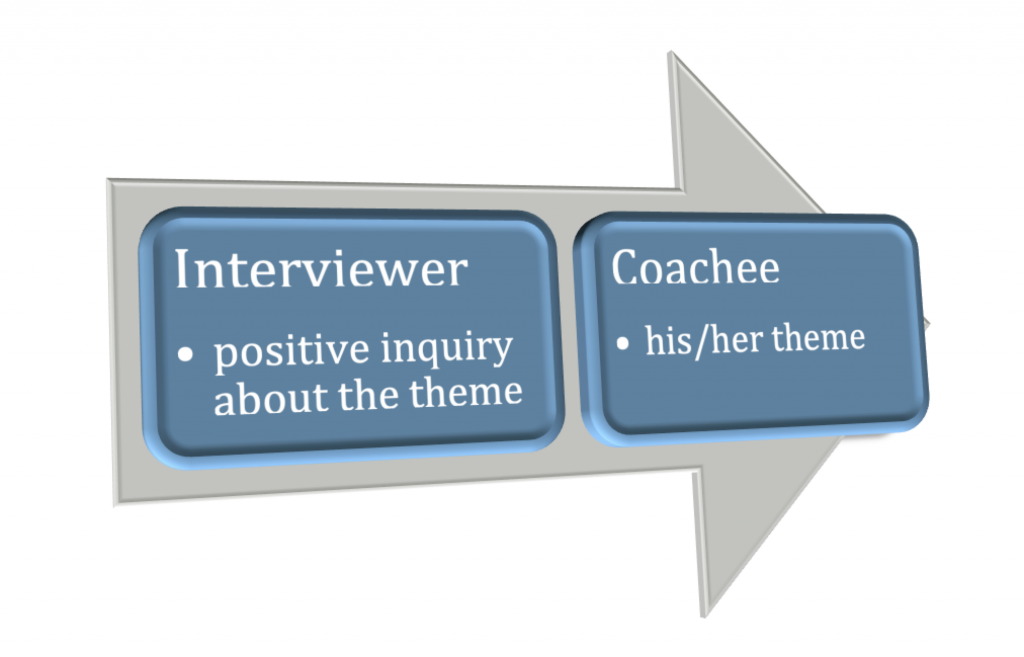 Interviewer

• positive inquiry about the theme

Coachee

• his/her theme